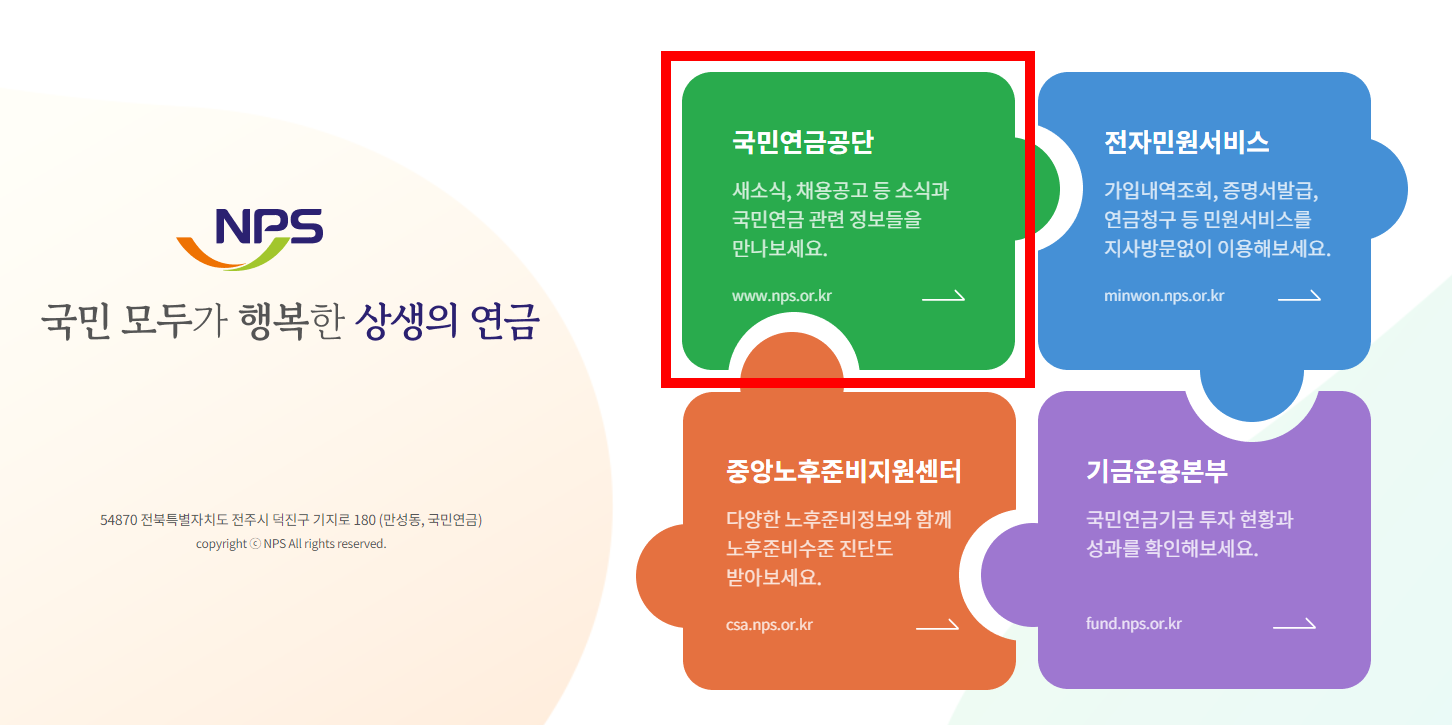 NPS

국민 모두가 행복한 상생의 연금

54870 전북특별자치도 전주시 덕진구 기지로 180 (만성동, 국민연금)
copyright ⓒ NPS All rights reserved.

국민연금공단

새소식, 채용공고 등 소식과 국민연금 관련 정보들을 만나보세요.

www.nps.or.kr

전자민원서비스

가입내역조회, 증명서발급, 연금청구 등 민원서비스를 지사방문없이 이용해보세요.

minwon.nps.or.kr

중앙노후준비지원센터

다양한 노후준비정보와 함께 노후준비수준 진단도 받아보세요.

csa.nps.or.kr

기금운용본부

국민연금기금 투자 현황과 성과를 확인해보세요.

fund.nps.or.kr